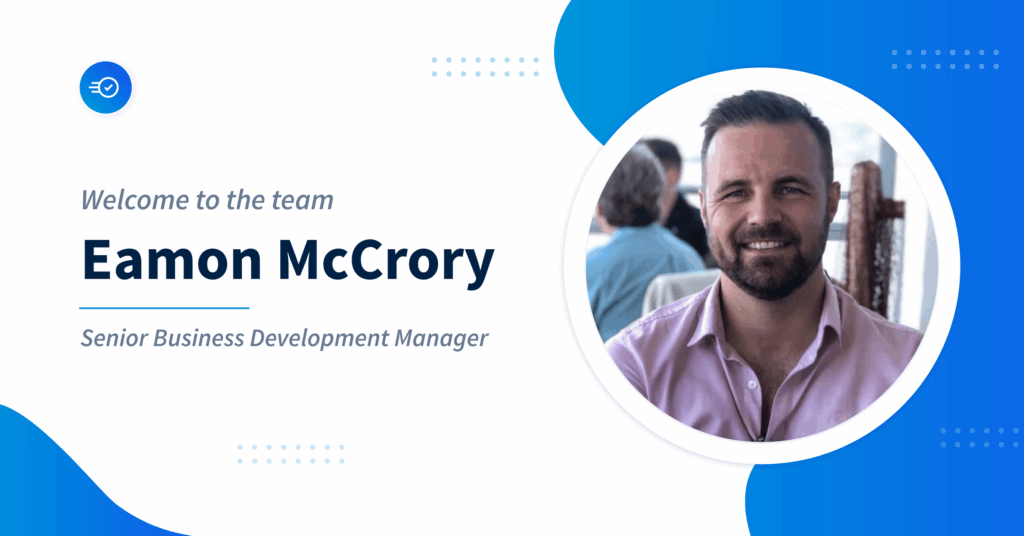 Welcome to the team

Eamon McCrory

Senior Business Development Manager